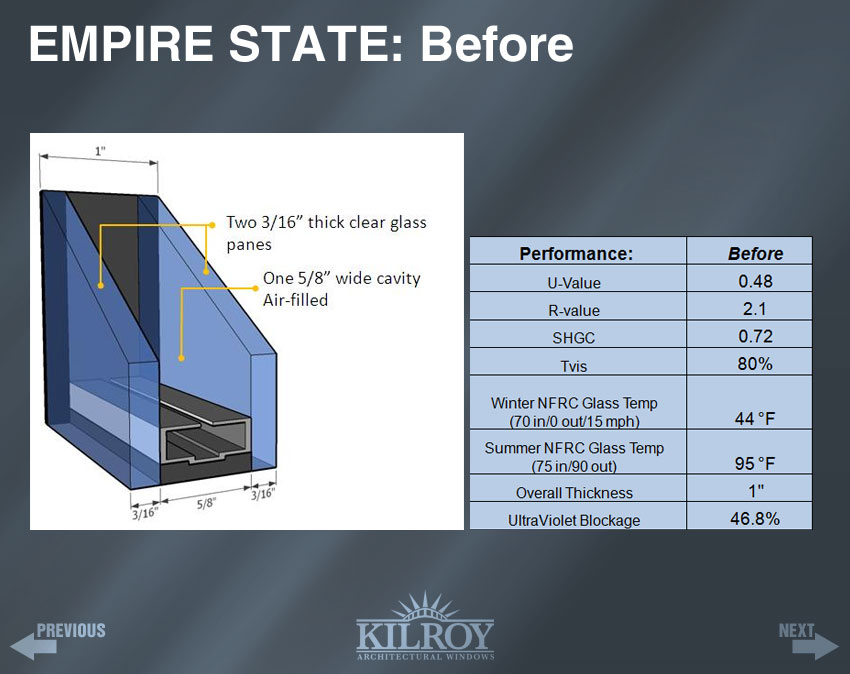 EMPIRE STATE: Before

1"

Two 3/16" thick clear glass panes

One 5/8" wide cavity Air-filled

3/16"

5/8"

3/16"

| Performance: | Before |
|---|---|
| U-Value | 0.48 |
| R-value | 2.1 |
| SHGC | 0.72 |
| Tvis | 80% |
| Winter NFRC Glass Temp (70 in/0 out/15 mph) | 44 °F |
| Summer NFRC Glass Temp (75 in/90 out) | 95 °F |
| Overall Thickness | 1" |
| UltraViolet Blockage | 46.8% |

PREVIOUS

KILROY
ARCHITECTURAL WINDOWS

NEXT